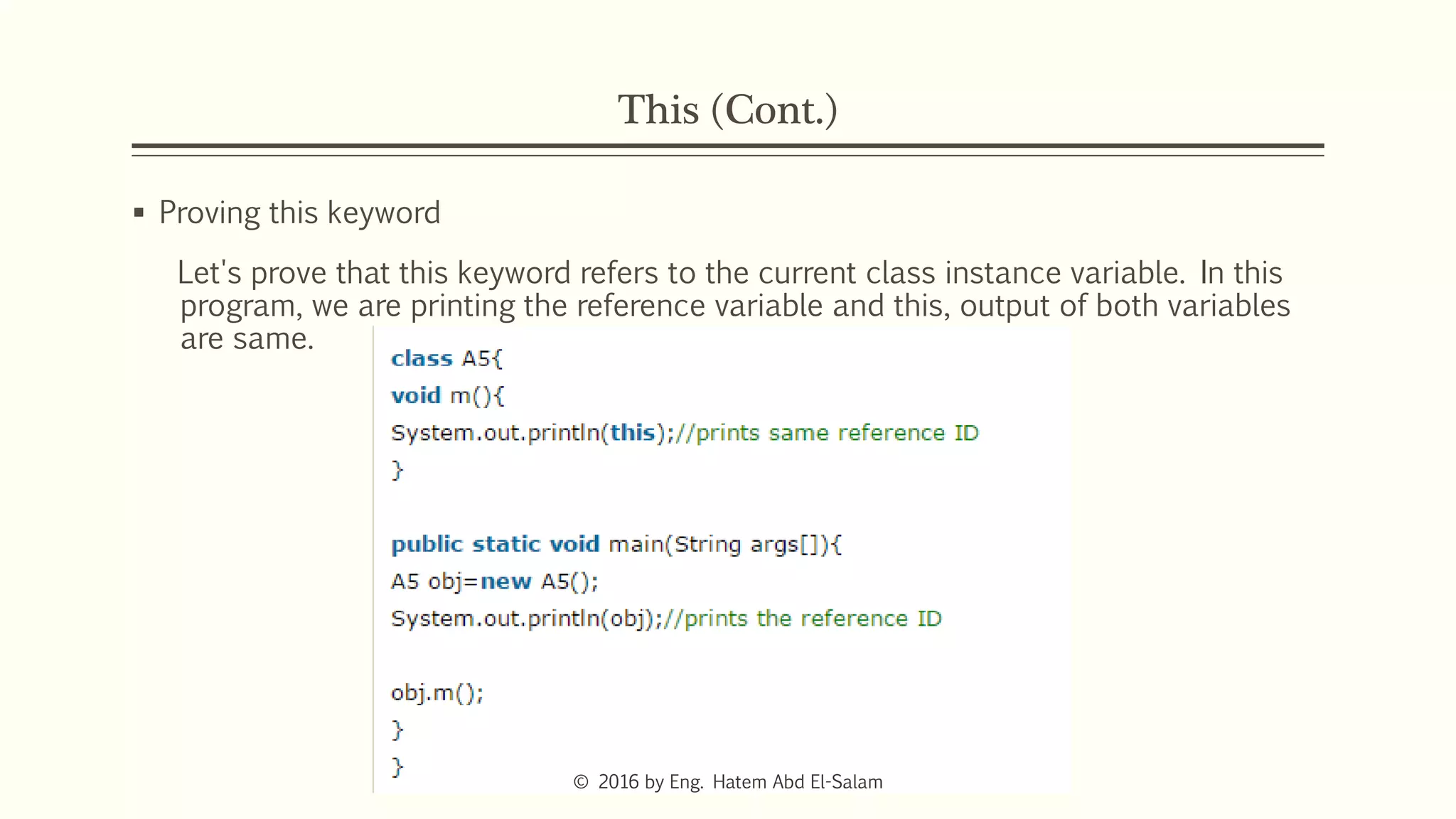 This (Cont.)

▪ Proving this keyword

Let's prove that this keyword refers to the current class instance variable. In this program, we are printing the reference variable and this, output of both variables are same.

class A5{
void m(){
System.out.println(this);//prints same reference ID
}

public static void main(String args[]){
A5 obj=new A5();
System.out.println(obj);//prints the reference ID

obj.m();
}
}

© 2016 by Eng. Hatem Abd El-Salam